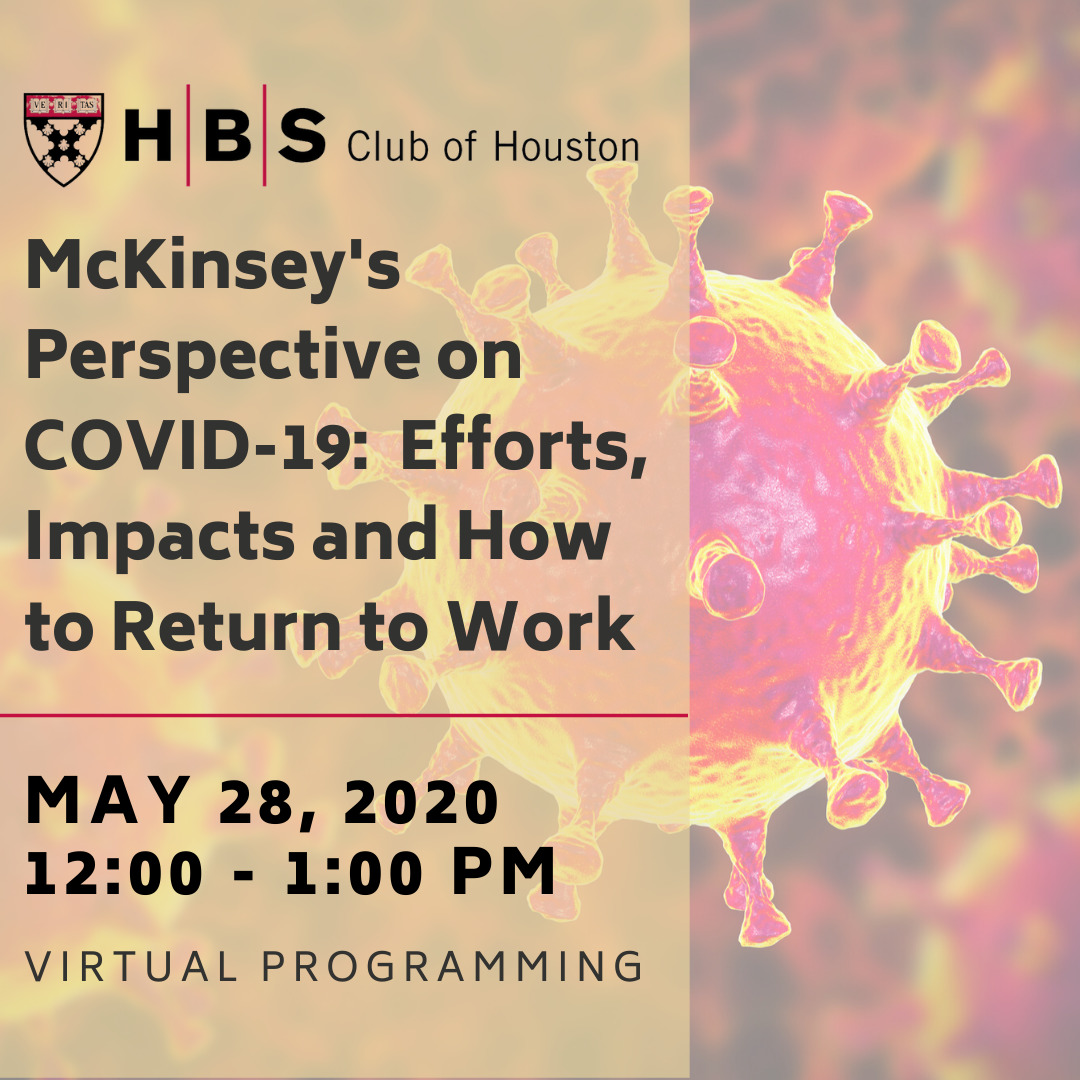 VE RI TAS

H|B|S Club of Houston

McKinsey's Perspective on COVID-19: Efforts, Impacts and How to Return to Work

MAY 28, 2020
12:00 - 1:00 PM

VIRTUAL PROGRAMMING